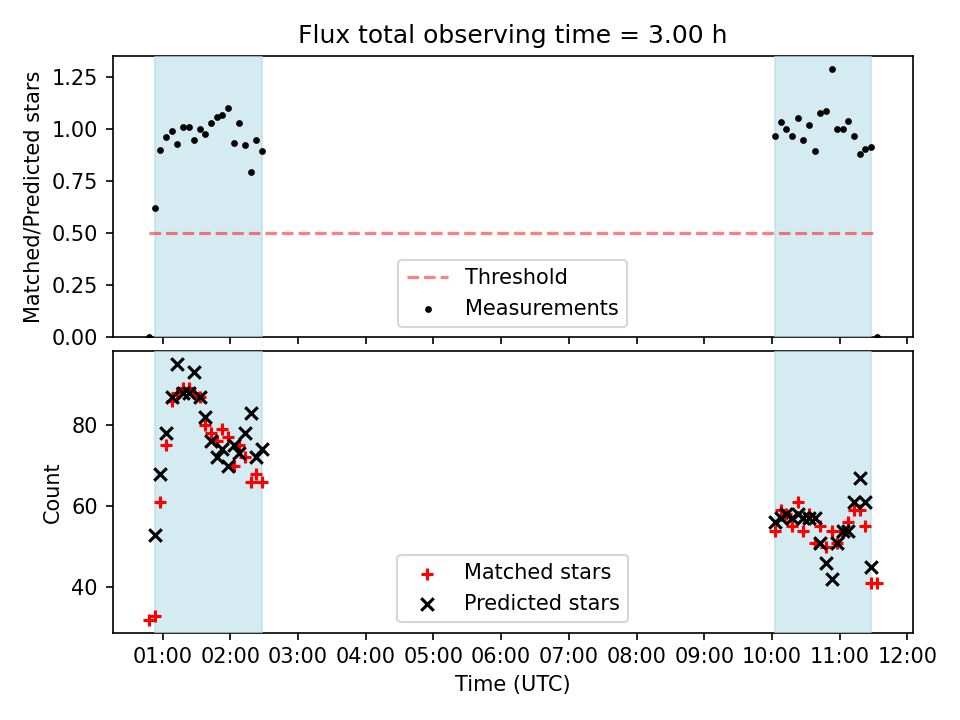 Flux total observing time = 3.00 h

Matched/Predicted stars

1.25
1.00
0.75
0.50
0.25
0.00

Threshold
Measurements

Count

80
60
40

Matched stars
Predicted stars

01:00 02:00 03:00 04:00 05:00 06:00 07:00 08:00 09:00 10:00 11:00 12:00

Time (UTC)